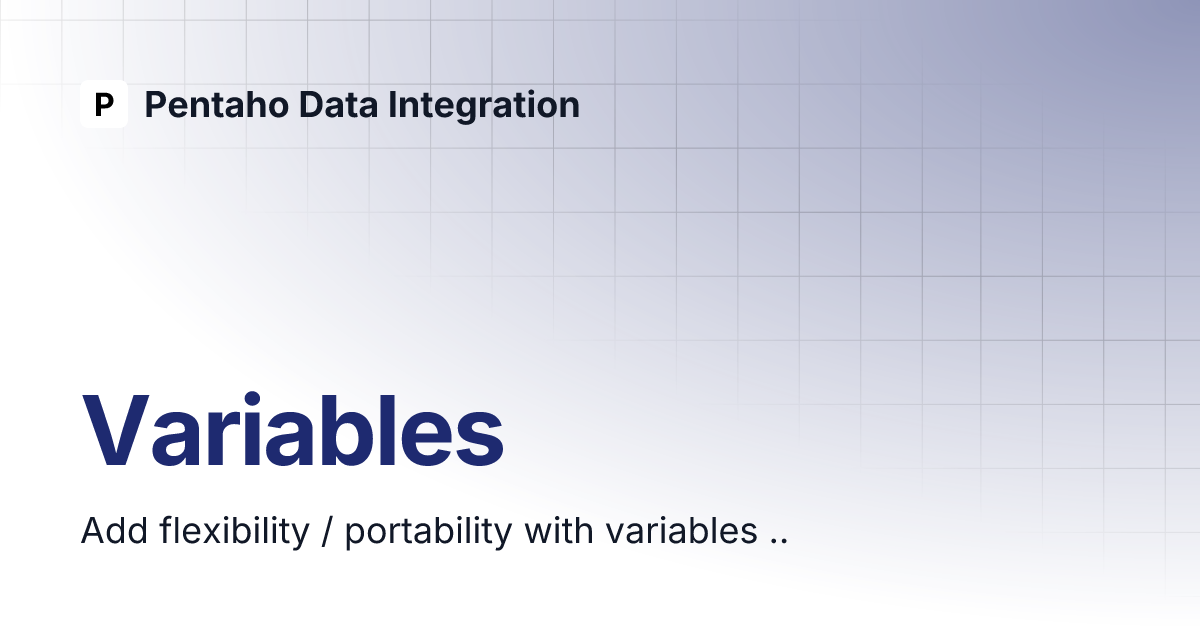 P Pentaho Data Integration

Variables

Add flexibility / portability with variables ..